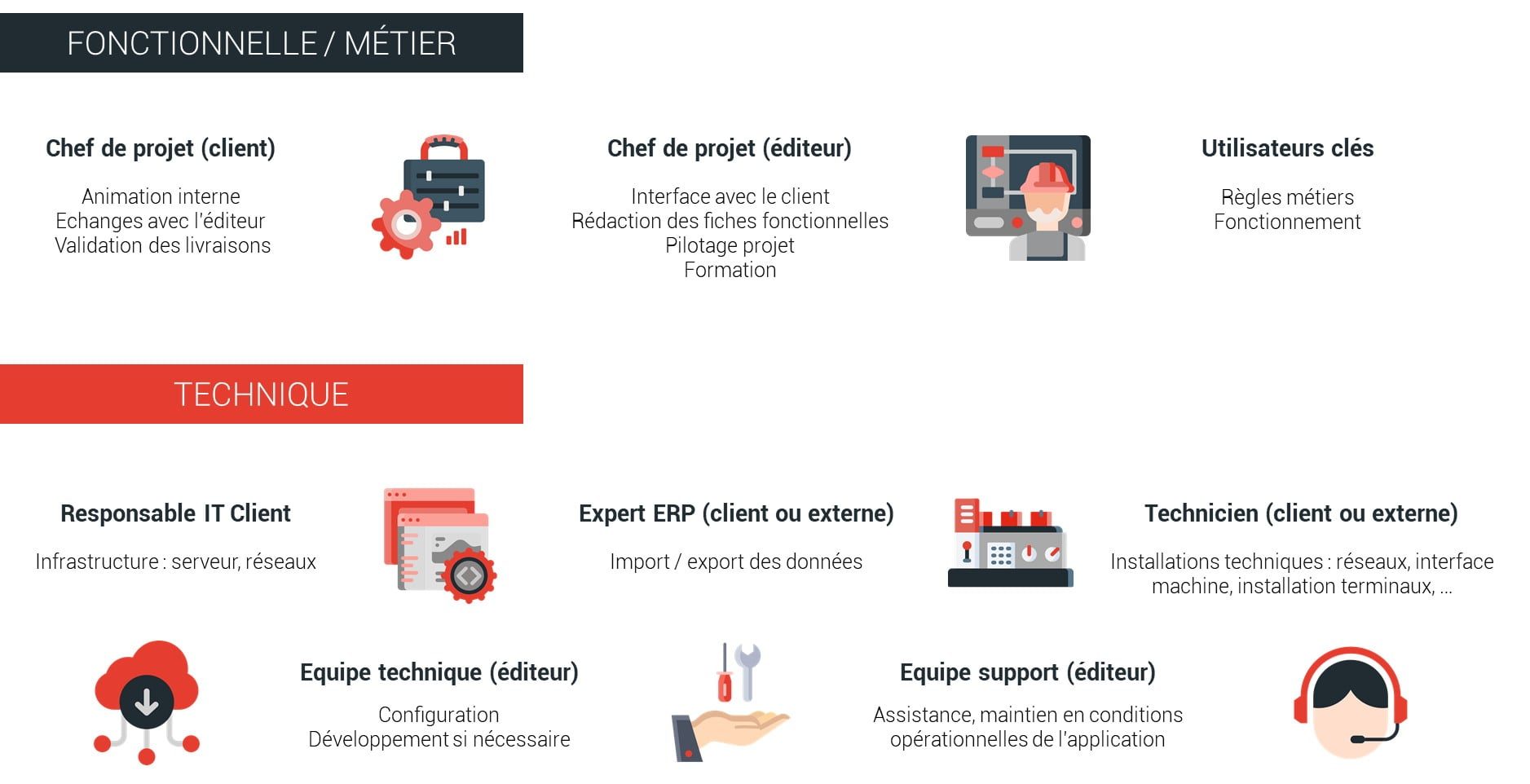 FONCTIONNELLE / MÉTIER

Chef de projet (client)

Animation interne
Echanges avec l'éditeur
Validation des livraisons

Chef de projet (éditeur)

Interface avec le client
Rédaction des fiches fonctionnelles
Pilotage projet
Formation

Utilisateurs clés

Règles métiers
Fonctionnement

TECHNIQUE

Responsable IT Client

Infrastructure : serveur, réseaux

Expert ERP (client ou externe)

Import / export des données

Technicien (client ou externe)

Installations techniques : réseaux, interface machine, installation terminaux, ...

Equipe technique (éditeur)

Configuration
Développement si nécessaire

Equipe support (éditeur)

Assistance, maintien en conditions opérationnelles de l'application